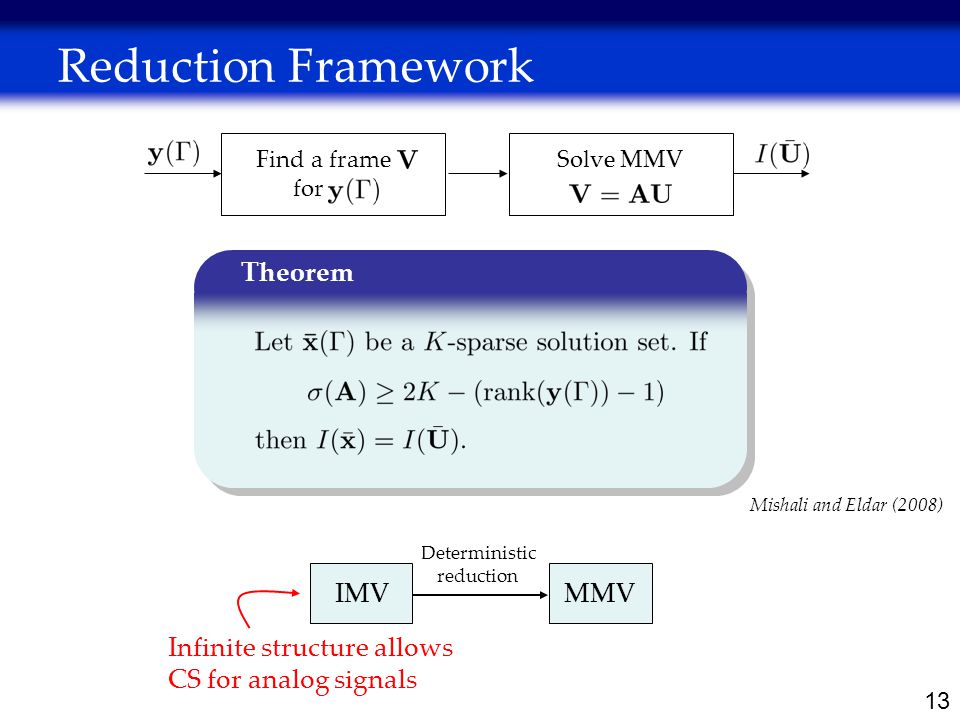 Reduction Framework

$\mathbf{y}(\Gamma)$

Find a frame $\mathbf{V}$ for $\mathbf{y}(\Gamma)$

Solve MMV $\mathbf{V} = \mathbf{A}\mathbf{U}$

$I(\bar{\mathbf{U}})$

Theorem

Let $\bar{\mathbf{x}}(\Gamma)$ be a $K$-sparse solution set. If

$\sigma(\mathbf{A}) \geq 2K - (\text{rank}(\mathbf{y}(\Gamma)) - 1)$

then $I(\bar{\mathbf{x}}) = I(\bar{\mathbf{U}})$.

Mishali and Eldar (2008)

IMV

Deterministic reduction

MMV

Infinite structure allows CS for analog signals

13